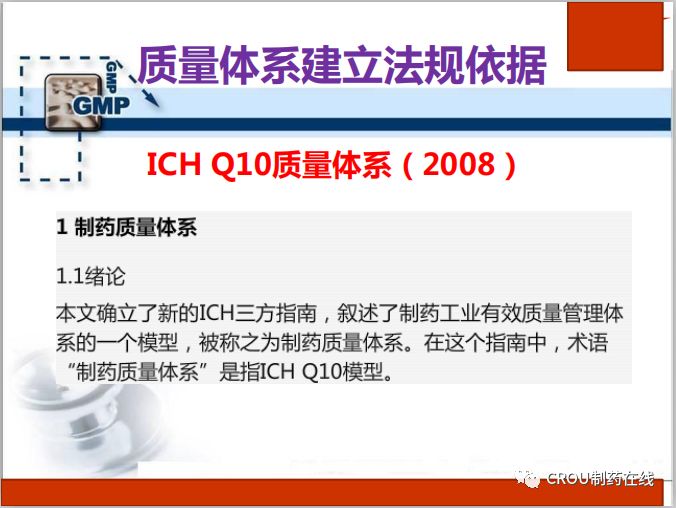 GMP
GMP
质量体系建立法规依据

ICH Q10质量体系（2008）

1 制药质量体系

1.1绪论

本文确立了新的ICH三方指南，叙述了制药工业有效质量管理体系的一个模型，被称之为制药质量体系。在这个指南中，术语“制药质量体系”是指ICH Q10模型。

CROU制药在线